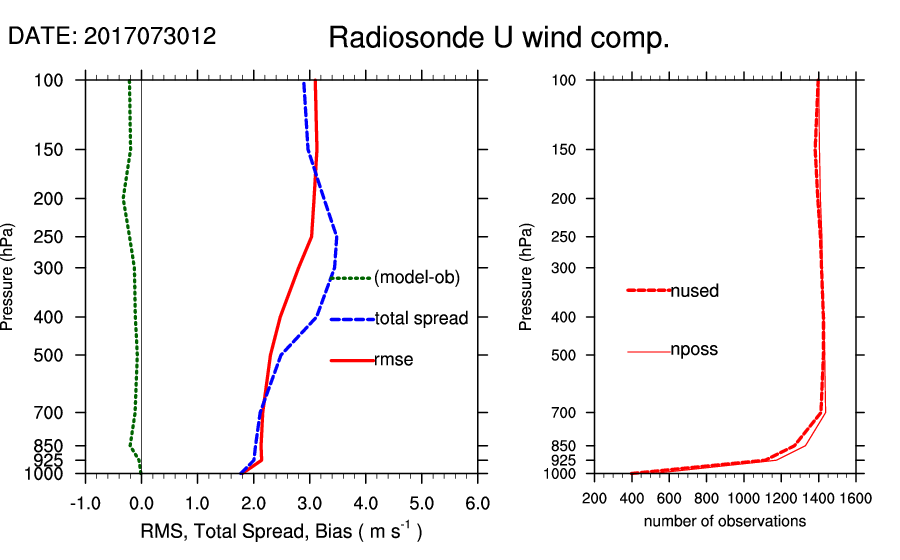 DATE: 2017073012

Radiosonde U wind comp.

Pressure (hPa)

100
150
200
250
300
400
500
700
850
925
1000

(model-ob)
total spread
rmse

-1.0 0.0 1.0 2.0 3.0 4.0 5.0 6.0

RMS, Total Spread, Bias ( m s$^{-1}$ )

Pressure (hPa)

100
150
200
250
300
400
500
700
850
925
1000

nused
nposs

200 400 600 800 1000 1200 1400 1600

number of observations